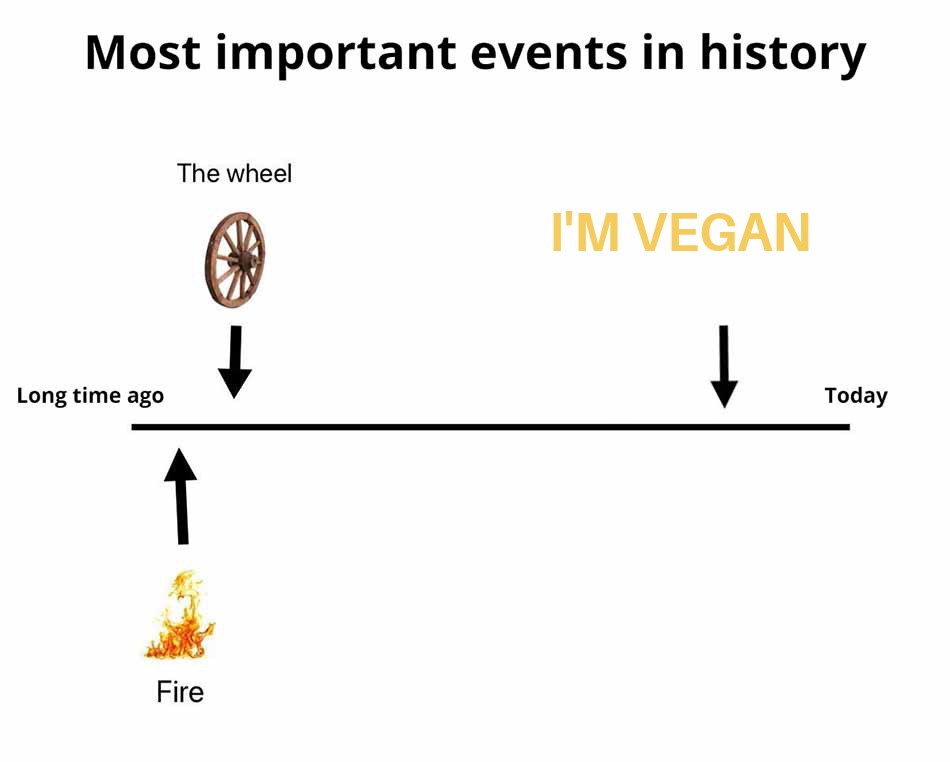 Most important events in history

The wheel

I'M VEGAN

Long time ago

Today

Fire